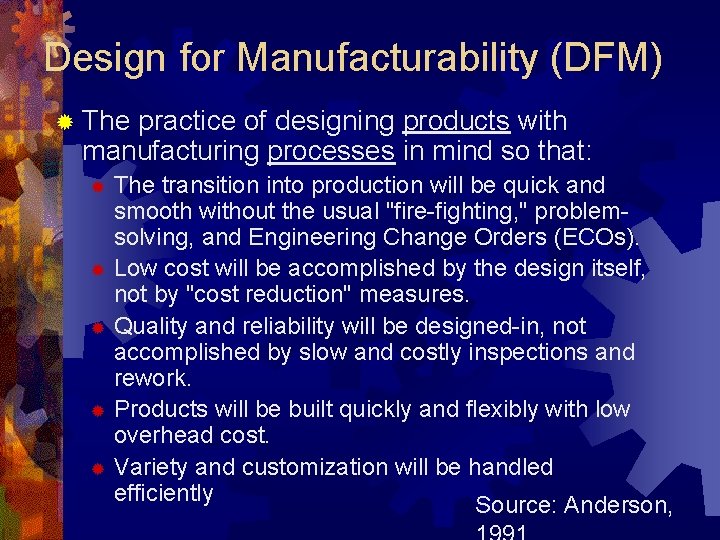 Design for Manufacturability (DFM)

The practice of designing products with manufacturing processes in mind so that:

The transition into production will be quick and smooth without the usual "fire-fighting," problem-solving, and Engineering Change Orders (ECOs).

Low cost will be accomplished by the design itself, not by "cost reduction" measures.

Quality and reliability will be designed-in, not accomplished by slow and costly inspections and rework.

Products will be built quickly and flexibly with low overhead cost.

Variety and customization will be handled efficiently

Source: Anderson, 1991